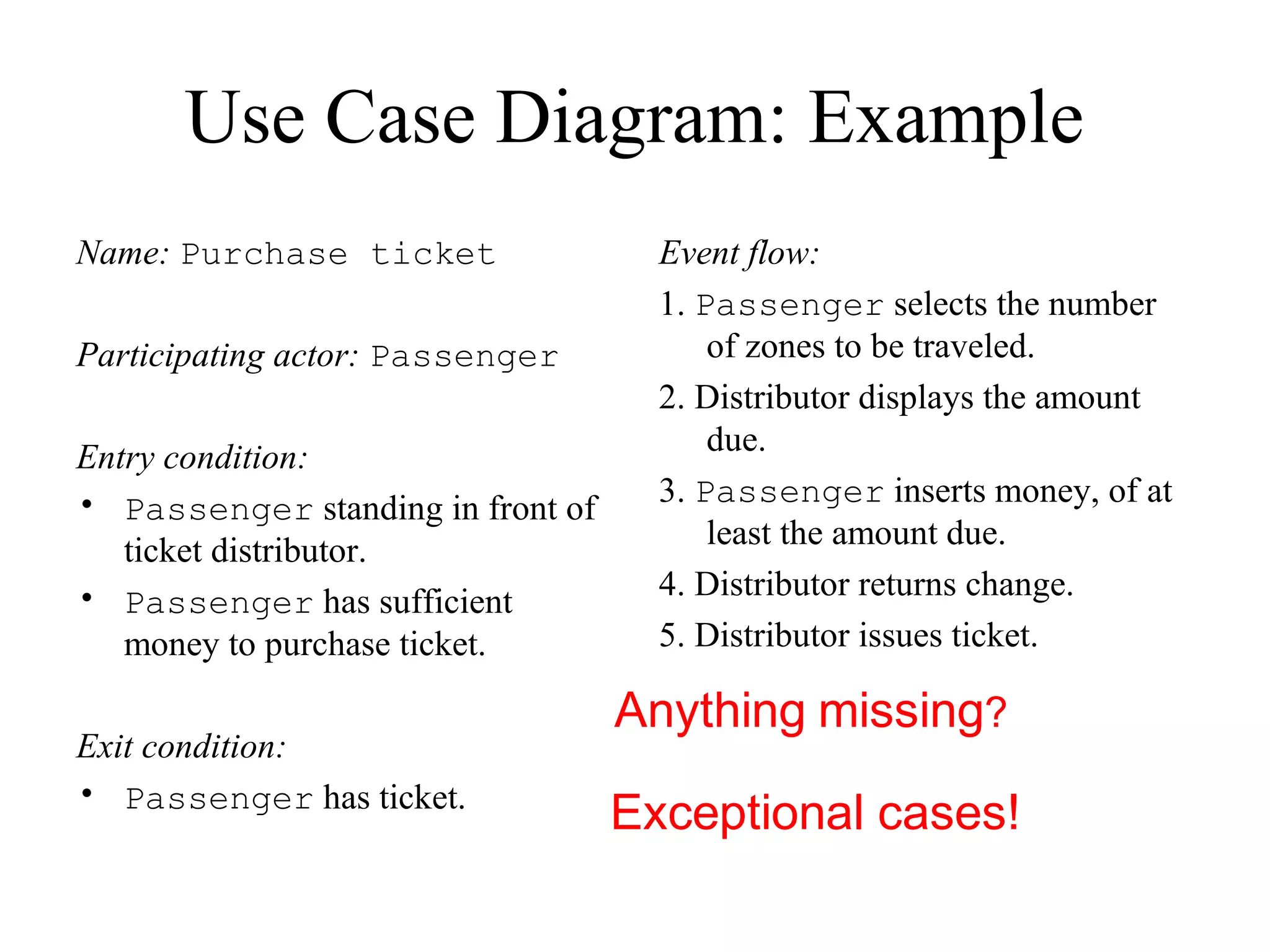 Use Case Diagram: Example

Name: Purchase ticket

Participating actor: Passenger

Entry condition:
• Passenger standing in front of ticket distributor.
• Passenger has sufficient money to purchase ticket.

Exit condition:
• Passenger has ticket.

Event flow:
1. Passenger selects the number of zones to be traveled.
2. Distributor displays the amount due.
3. Passenger inserts money, of at least the amount due.
4. Distributor returns change.
5. Distributor issues ticket.

Anything missing?

Exceptional cases!